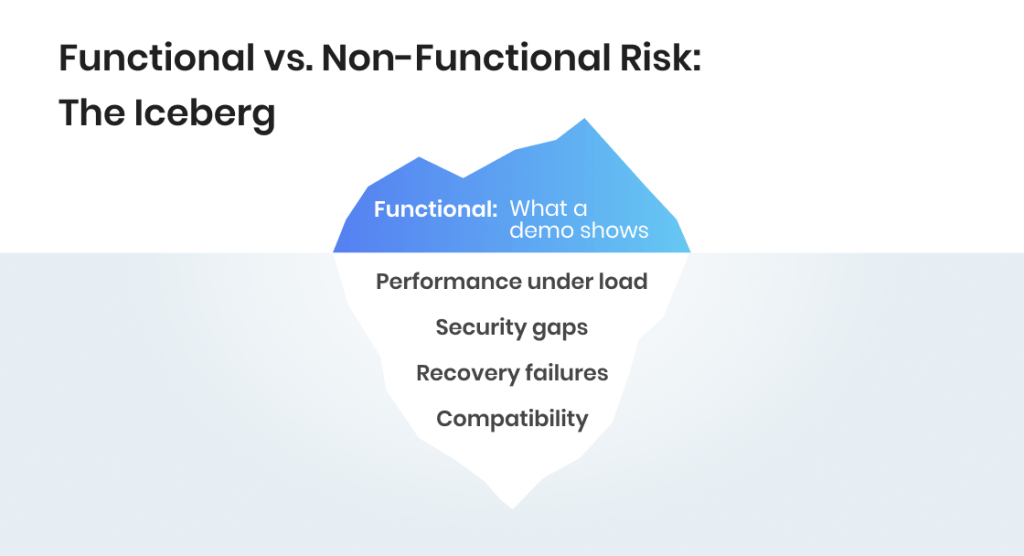 Functional vs. Non-Functional Risk: The Iceberg

Functional: What a demo shows

Performance under load

Security gaps

Recovery failures

Compatibility